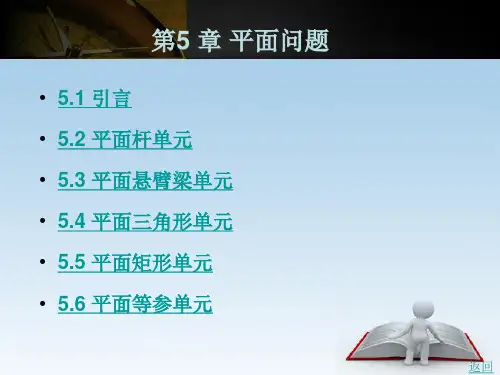 第5 章 平面问题

• 5.1 引言

• 5.2 平面杆单元

• 5.3 平面悬臂梁单元

• 5.4 平面三角形单元

• 5.5 平面矩形单元

• 5.6 平面等参单元

返回